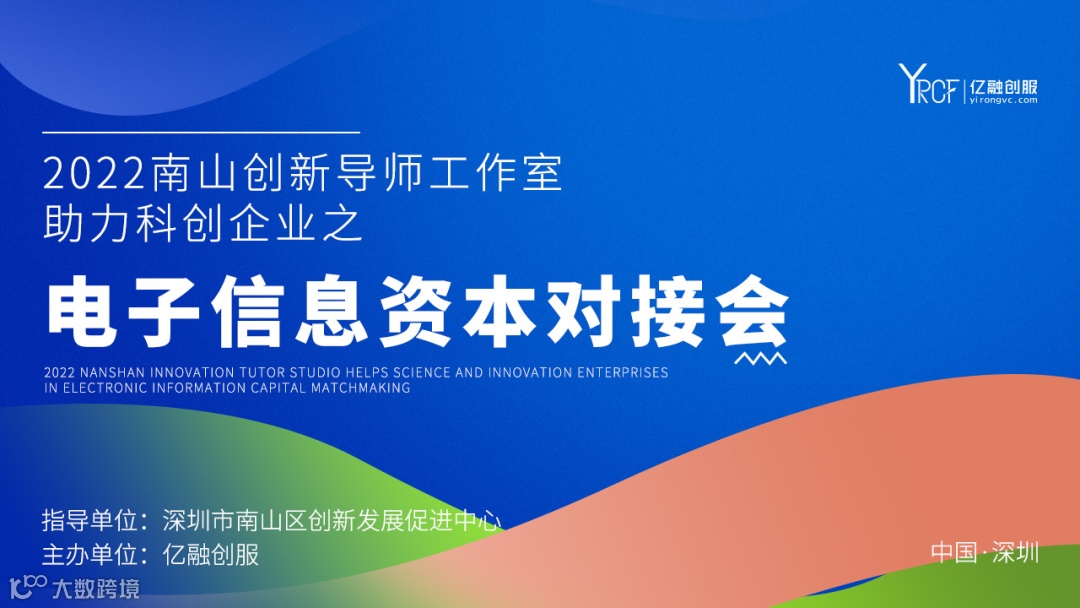 YRCF 亿融创服
yirongvc.com

2022南山创新导师工作室
助力科创企业之

电子信息资本对接会

2022 NANSHAN INNOVATION TUTOR STUDIO HELPS SCIENCE AND INNOVATION ENTERPRISES IN ELECTRONIC INFORMATION CAPITAL MATCHMAKING

指导单位：深圳市南山区创新发展促进中心
主办单位：亿融创服

中国·深圳

大数跨境